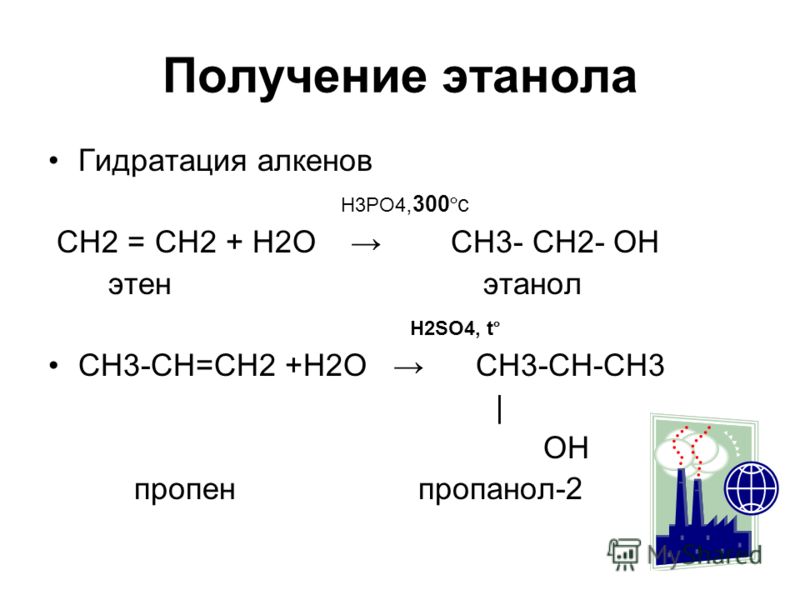 Получение этанола

• Гидратация алкенов

H3PO4,300°C

CH2 = CH2 + H2O → CH3- CH2- OH

этен этанол

H2SO4, t°

• CH3-CH=CH2 +H2O → CH3-CH-CH3

|

OH

пропен пропанол-2

MyShared